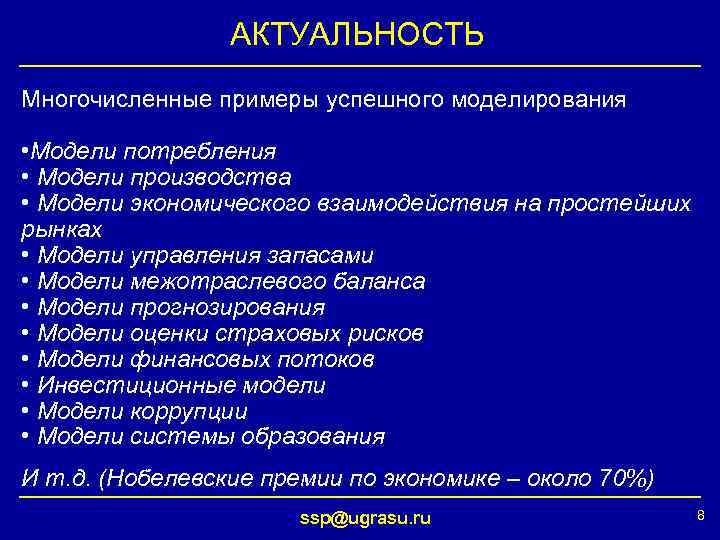 АКТУАЛЬНОСТЬ

Многочисленные примеры успешного моделирования

•Модели потребления
• Модели производства
• Модели экономического взаимодействия на простейших рынках
• Модели управления запасами
• Модели межотраслевого баланса
• Модели прогнозирования
• Модели оценки страховых рисков
• Модели финансовых потоков
• Инвестиционные модели
• Модели коррупции
• Модели системы образования

И т.д. (Нобелевские премии по экономике – около 70%)

ssp@ugrasu.ru

8